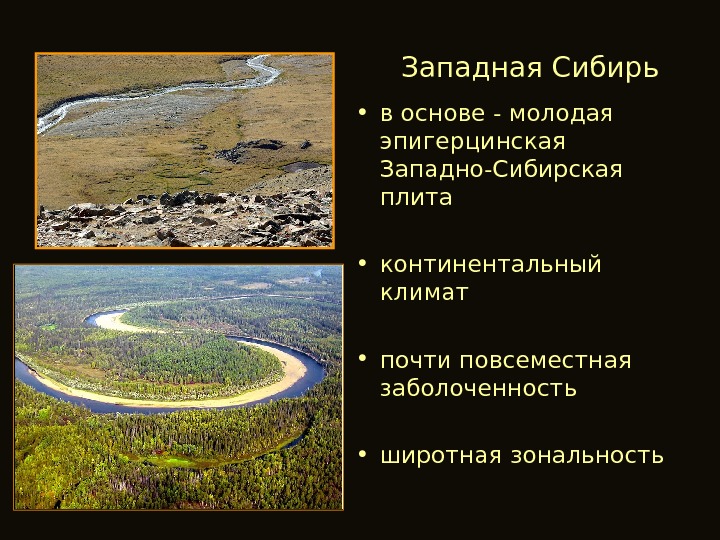 Западная Сибирь

• в основе - молодая эпигерцинская Западно-Сибирская плита

• континентальный климат

• почти повсеместная заболоченность

• широтная зональность